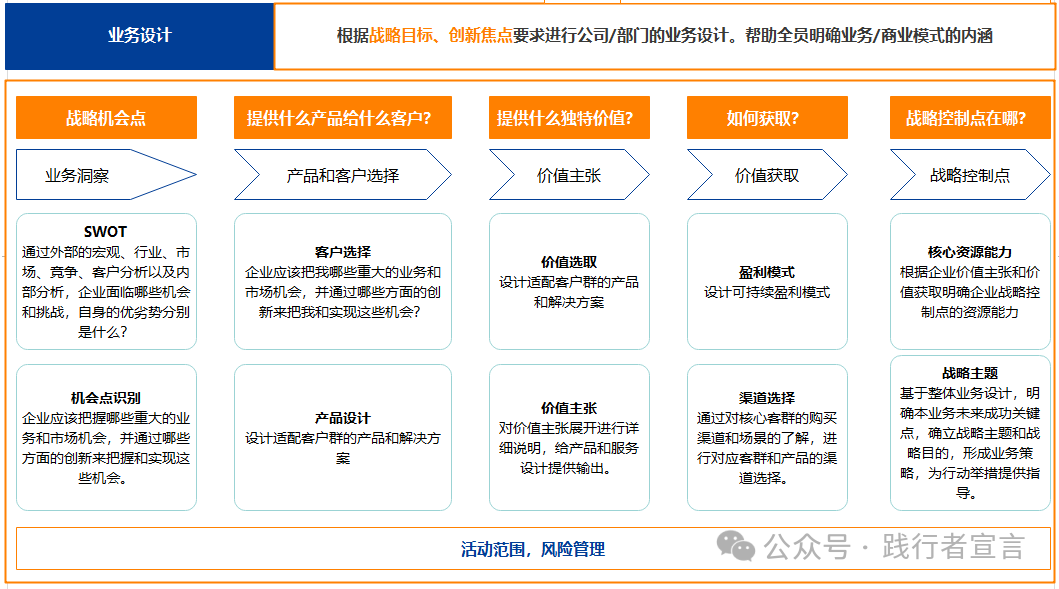 业务设计

根据战略目标、创新焦点要求进行公司/部门的业务设计。帮助全员明确业务/商业模式的内涵

战略机会点

业务洞察

SWOT
通过外部的宏观、行业、市场、竞争、客户分析以及内部分析，企业面临哪些机会和挑战，自身的优劣势分别是什么？

机会点识别
企业应该把握哪些重大的业务和市场机会，并通过哪些方面的创新来把握和实现这些机会。

提供什么产品给什么客户?

产品和客户选择

客户选择
企业应该把我哪些重大的业务和市场机会，并通过哪些方面的创新来把我和实现这些机会?

产品设计
设计适配客户群的产品和解决方案

提供什么独特价值?

价值主张

价值选取
设计适配客户群的产品和解决方案

价值主张
对价值主张展开进行详细说明，给产品和服务设计提供输出。

如何获取?

价值获取

盈利模式
设计可持续盈利模式

渠道选择
通过对核心客群的购买渠道和场景的了解，进行对应客群和产品的渠道选择。

战略控制点在哪?

战略控制点

核心资源能力
根据企业价值主张和价值获取明确企业战略控制点的资源能力

战略主题
基于整体业务设计，明确本业务未来成功关键点，确立战略主题和战略目的，形成业务策略，为行动举措提供指导。

活动范围，风险管理

公众号 · 践行者宣言